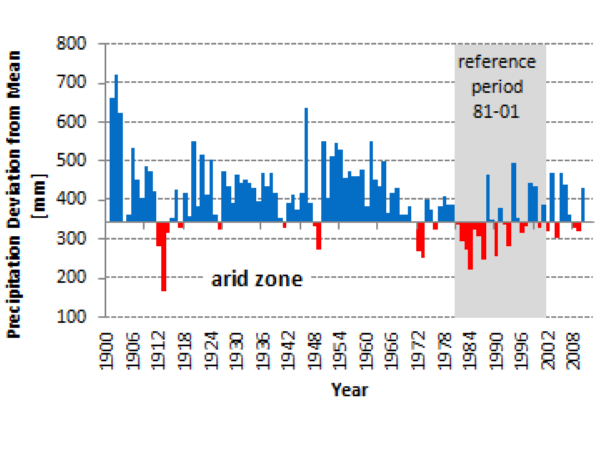 Precipitation Deviation from Mean [mm]

800
700
600
500
400
300
200
100

reference period 81-01

arid zone

1900
1906
1912
1918
1924
1930
1936
1942
1948
1954
1960
1966
1972
1978
1984
1990
1996
2002
2008

Year